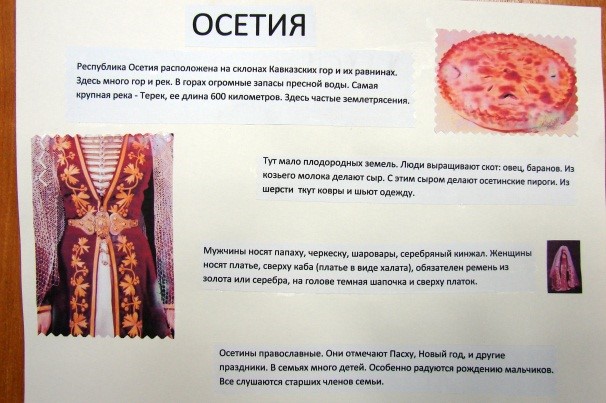 ОСЕТИЯ

Республика Осетия расположена на склонах Кавказских гор и их равнинах. Здесь много гор и рек. В горах огромные запасы пресной воды. Самая крупная река - Терек, ее длина 600 километров. Здесь частые землетрясения.

Тут мало плодородных земель. Люди выращивают скот: овец, баранов. Из козьего молока делают сыр. С этим сыром делают осетинские пироги. Из шерсти ткут ковры и шьют одежду.

Мужчины носят папаху, черкеску, шаровары, серебряный кинжал. Женщины носят платье, сверху каба (платье в виде халата), обязателен ремень из золота или серебра, на голове темная шапочка и сверху платок.

Осетины православные. Они отмечают Пасху, Новый год, и другие праздники. В семьях много детей. Особенно радуются рождению мальчиков. Все слушаются старших членов семьи.